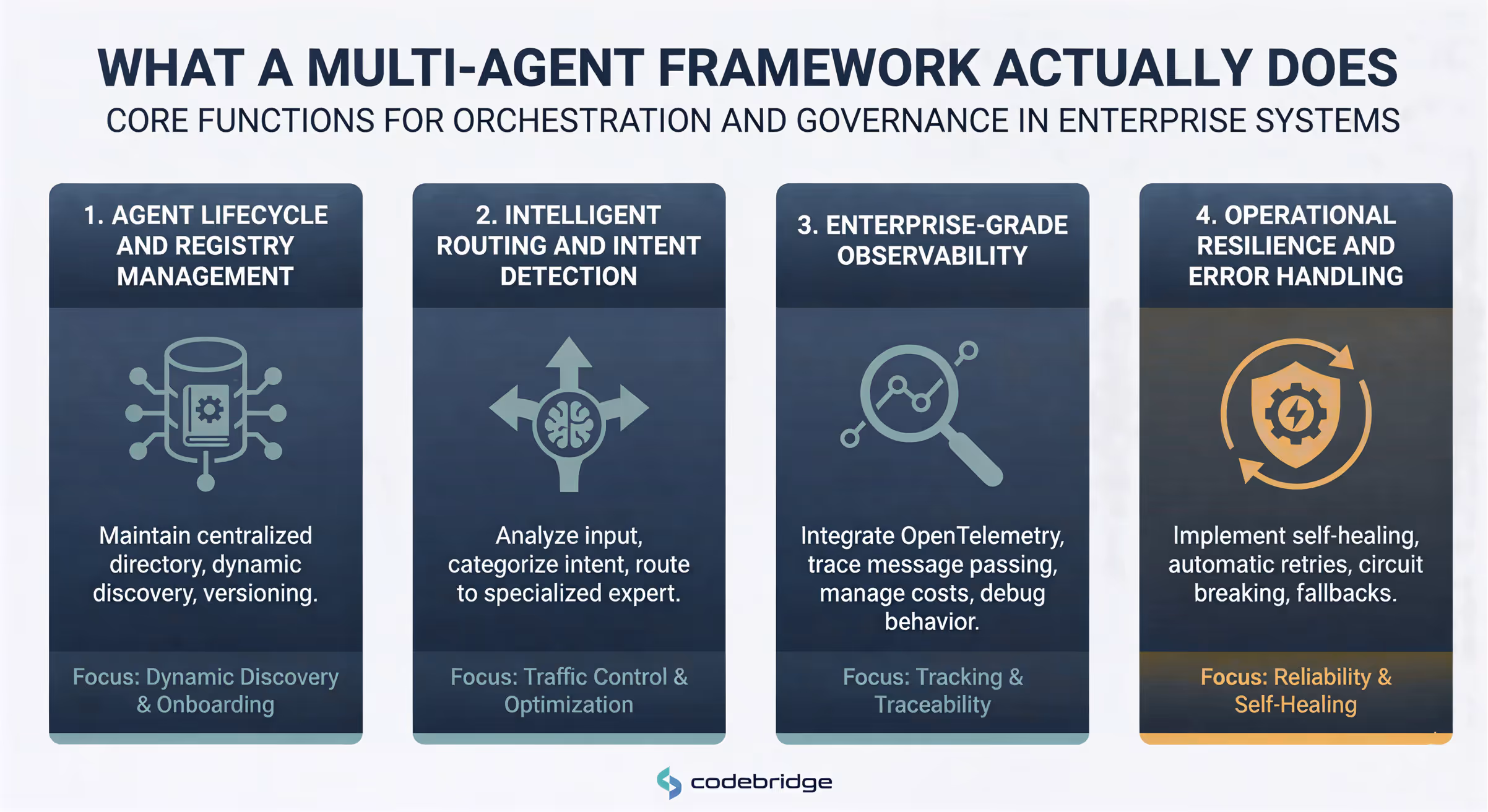 WHAT A MULTI-AGENT FRAMEWORK ACTUALLY DOES

CORE FUNCTIONS FOR ORCHESTRATION AND GOVERNANCE IN ENTERPRISE SYSTEMS

1. AGENT LIFECYCLE AND REGISTRY MANAGEMENT

Maintain centralized directory, dynamic discovery, versioning.

Focus: Dynamic Discovery & Onboarding

2. INTELLIGENT ROUTING AND INTENT DETECTION

Analyze input, categorize intent, route to specialized expert.

Focus: Traffic Control & Optimization

3. ENTERPRISE-GRADE OBSERVABILITY

Integrate OpenTelemetry, trace message passing, manage costs, debug behavior.

Focus: Tracking & Traceability

4. OPERATIONAL RESILIENCE AND ERROR HANDLING

Implement self-healing, automatic retries, circuit breaking, fallbacks.

Focus: Reliability & Self-Healing

codebridge